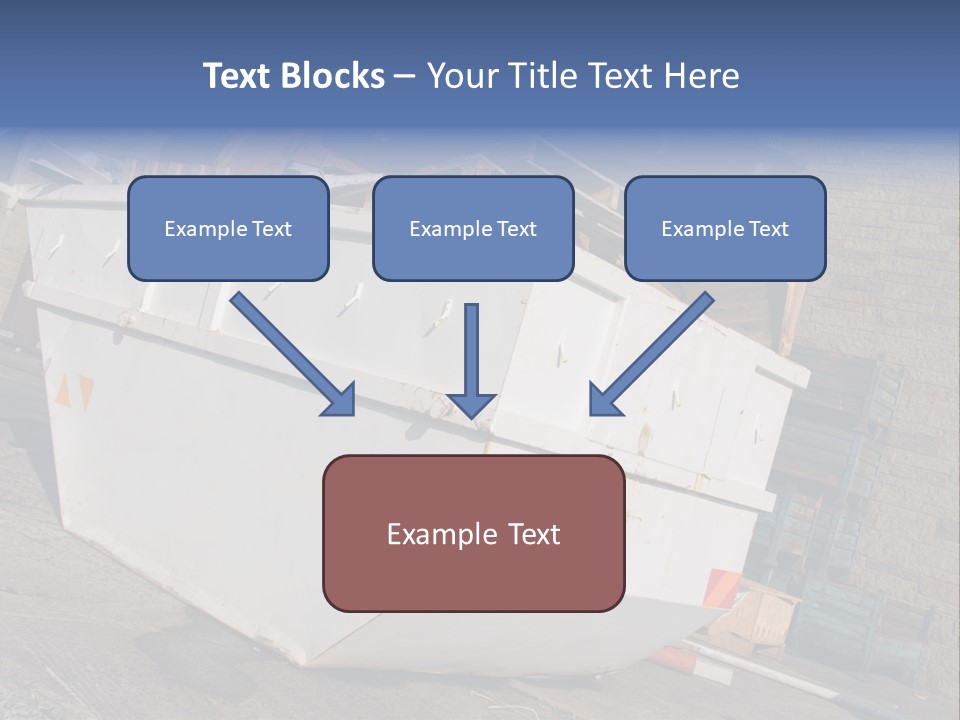 Text Blocks – Your Title Text Here

Example Text

Example Text

Example Text

Example Text